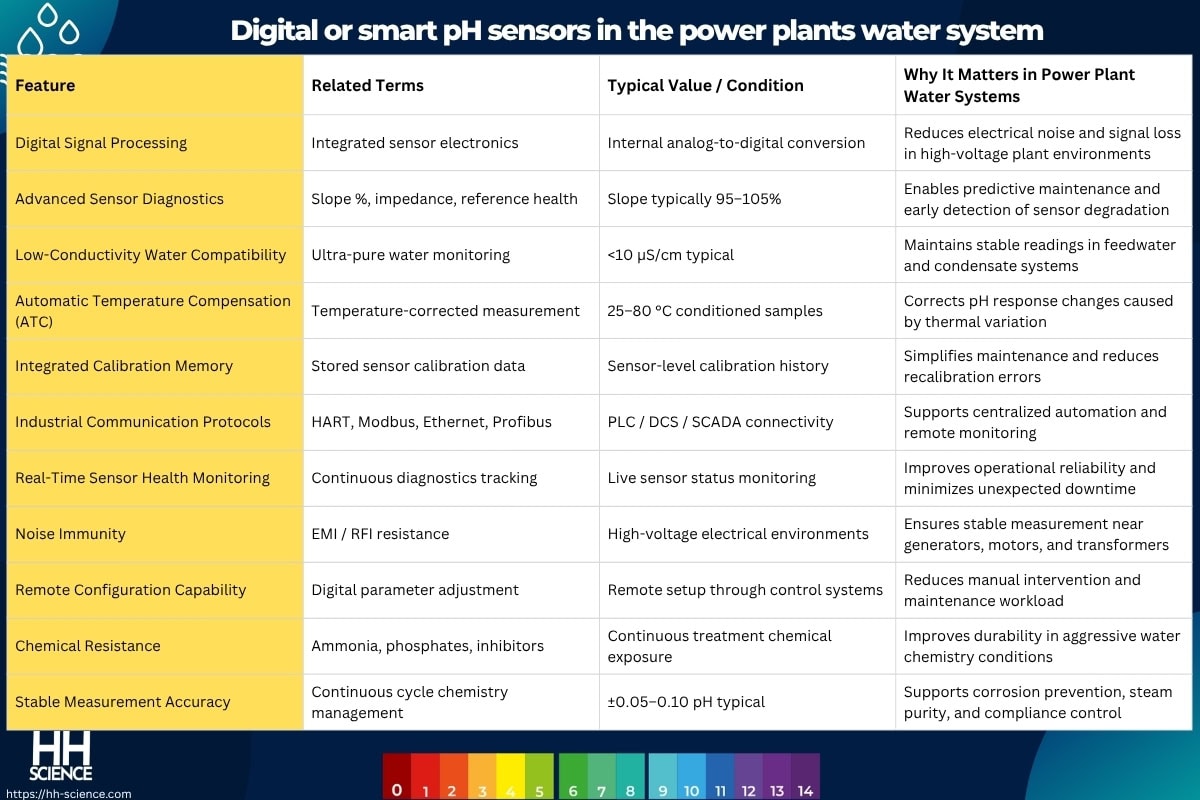 Digital or smart pH sensors in the power plants water system

| Feature | Related Terms | Typical Value / Condition | Why It Matters in Power Plant Water Systems |
|---|---|---|---|
| Digital Signal Processing | Integrated sensor electronics | Internal analog-to-digital conversion | Reduces electrical noise and signal loss in high-voltage plant environments |
| Advanced Sensor Diagnostics | Slope %, impedance, reference health | Slope typically 95–105% | Enables predictive maintenance and early detection of sensor degradation |
| Low-Conductivity Water Compatibility | Ultra-pure water monitoring | <10 µS/cm typical | Maintains stable readings in feedwater and condensate systems |
| Automatic Temperature Compensation (ATC) | Temperature-corrected measurement | 25–80 °C conditioned samples | Corrects pH response changes caused by thermal variation |
| Integrated Calibration Memory | Stored sensor calibration data | Sensor-level calibration history | Simplifies maintenance and reduces recalibration errors |
| Industrial Communication Protocols | HART, Modbus, Ethernet, Profibus | PLC / DCS / SCADA connectivity | Supports centralized automation and remote monitoring |
| Real-Time Sensor Health Monitoring | Continuous diagnostics tracking | Live sensor status monitoring | Improves operational reliability and minimizes unexpected downtime |
| Noise Immunity | EMI / RFI resistance | High-voltage electrical environments | Ensures stable measurement near generators, motors, and transformers |
| Remote Configuration Capability | Digital parameter adjustment | Remote setup through control systems | Reduces manual intervention and maintenance workload |
| Chemical Resistance | Ammonia, phosphates, inhibitors | Continuous treatment chemical exposure | Improves durability in aggressive water chemistry conditions |
| Stable Measurement Accuracy | Continuous cycle chemistry management | ±0.05–0.10 pH typical | Supports corrosion prevention, steam purity, and compliance control |

HH SCIENCE
https://hh-science.com

0 1 2 3 4 5 6 7 8 9 10 11 12 13 14